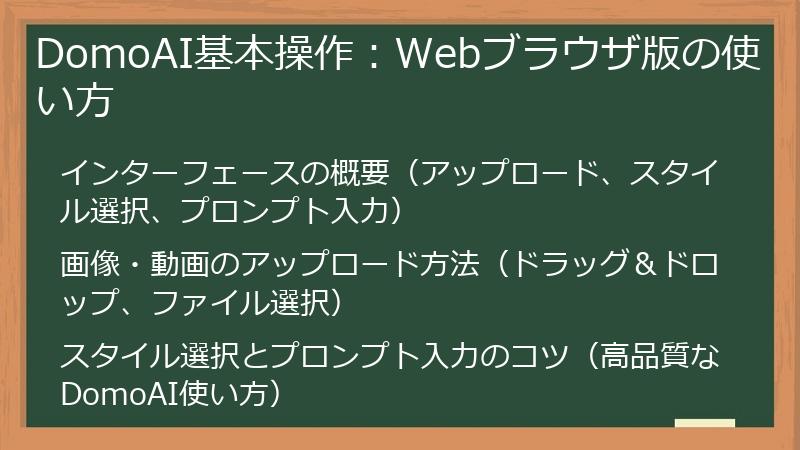 DomoAI基本操作：Webブラウザ版の使い方

インターフェースの概要（アップロード、スタイル選択、プロンプト入力）

画像・動画のアップロード方法（ドラッグ＆ドロップ、ファイル選択）

スタイル選択とプロンプト入力のコツ（高品質なDomoAI使い方）